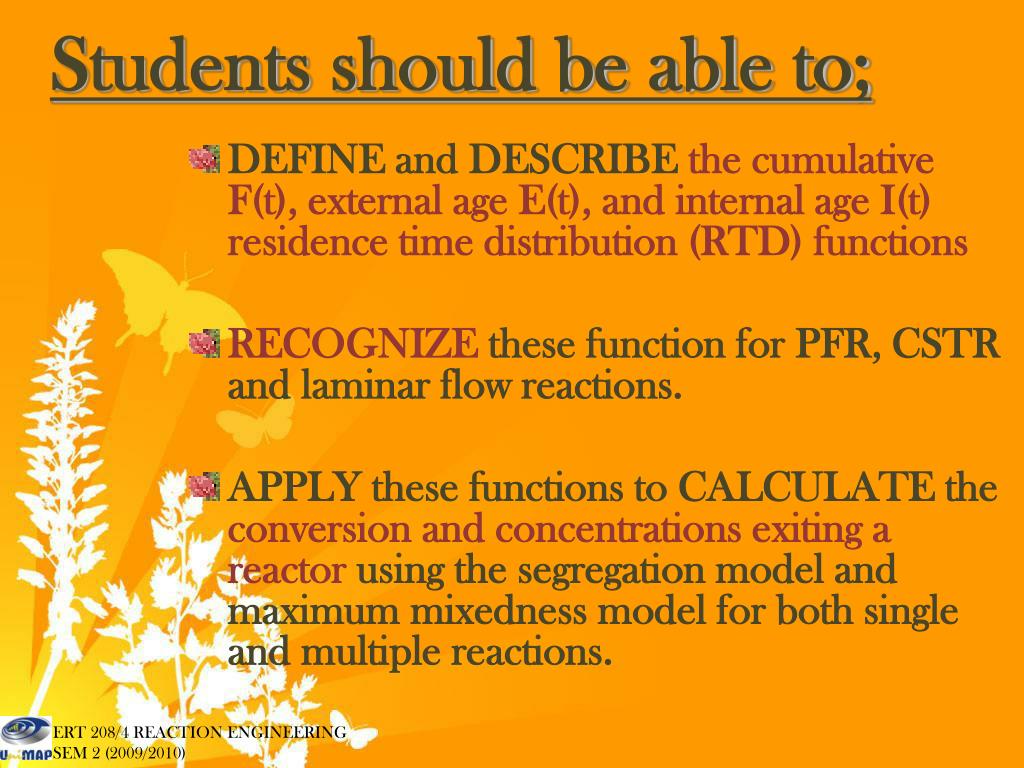 Students should be able to;

DEFINE and DESCRIBE the cumulative F(t), external age E(t), and internal age I(t) residence time distribution (RTD) functions

RECOGNIZE these function for PFR, CSTR and laminar flow reactions.

APPLY these functions to CALCULATE the conversion and concentrations exiting a reactor using the segregation model and maximum mixedness model for both single and multiple reactions.

U MAP

ERT 208/4 REACTION ENGINEERING
SEM 2 (2009/2010)